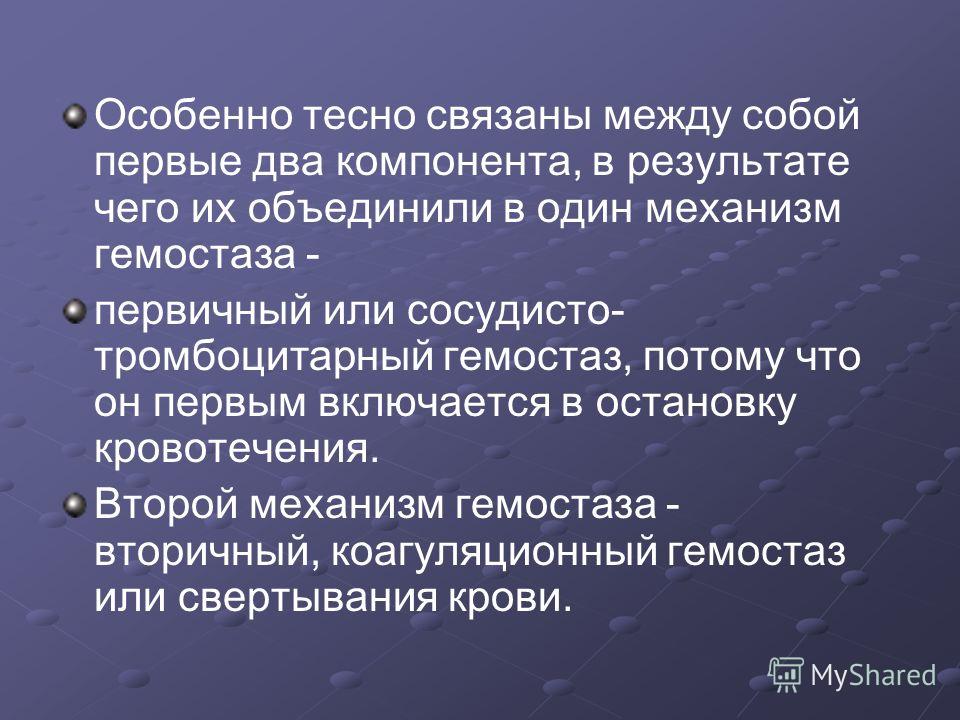 Особенно тесно связаны между собой первые два компонента, в результате чего их объединили в один механизм гемостаза -

первичный или сосудисто-тромбоцитарный гемостаз, потому что он первым включается в остановку кровотечения.

Второй механизм гемостаза - вторичный, коагуляционный гемостаз или свертывания крови.

MyShared